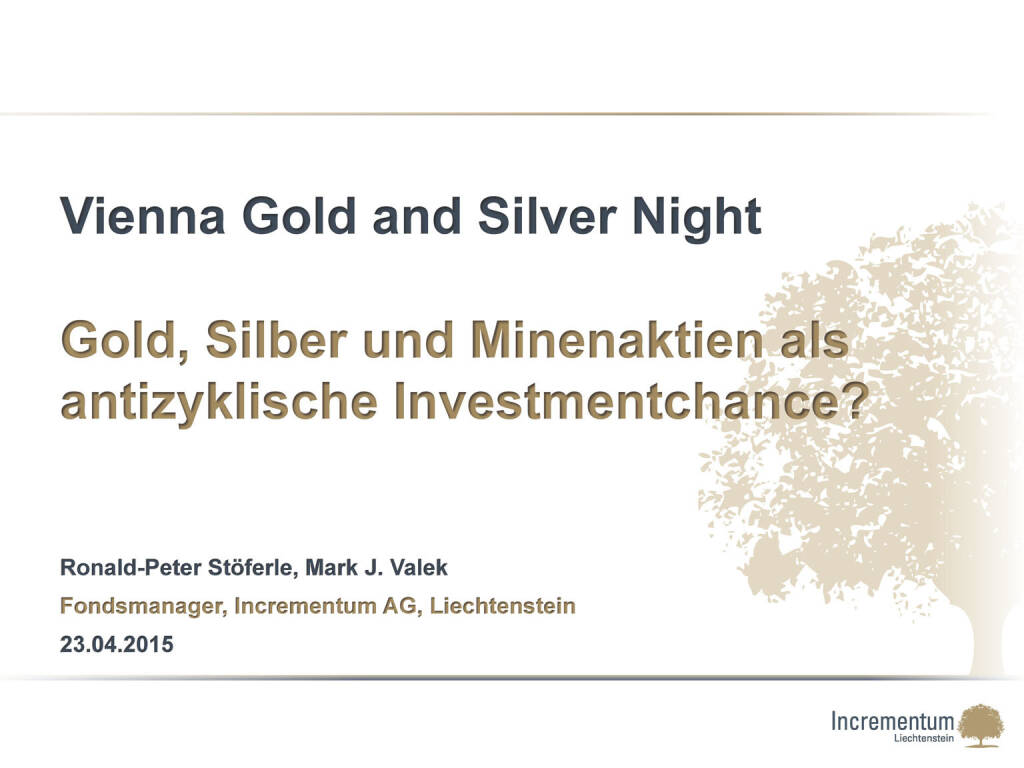 Vienna Gold and Silver Night

Gold, Silber und Minenaktien als antizyklische Investmentchance?

Ronald-Peter Stöferle, Mark J. Valek

Fondsmanager, Incrementum AG, Liechtenstein

23.04.2015

Incrementum
Liechtenstein